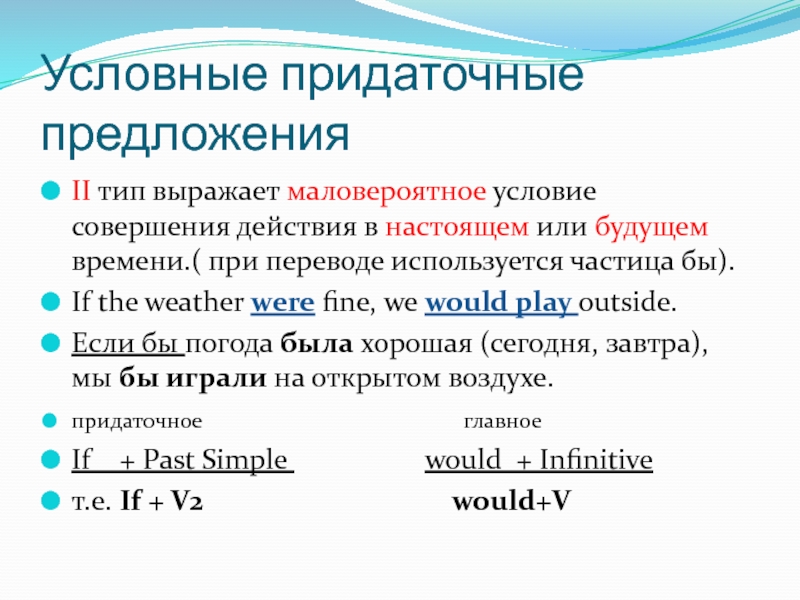 Условные придаточные предложения

II тип выражает маловероятное условие совершения действия в настоящем или будущем времени.( при переводе используется частица бы).

If the weather were fine, we would play outside.

Если бы погода была хорошая (сегодня, завтра), мы бы играли на открытом воздухе.

придаточное главное

If + Past Simple would + Infinitive

т.е. If + V2 would+V